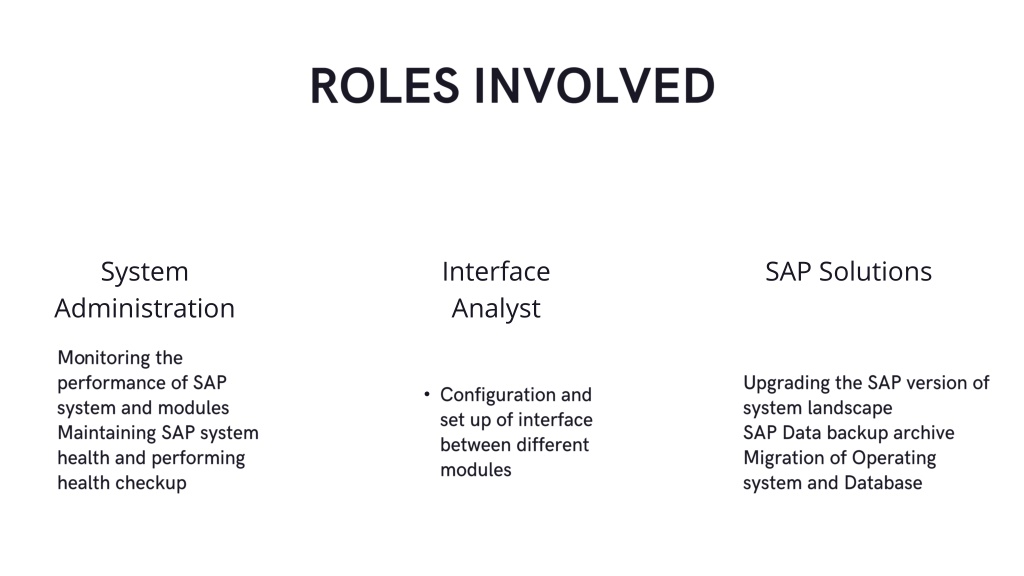 ROLES INVOLVED

System Administration

Monitoring the performance of SAP system and modules
Maintaining SAP system health and performing health checkup

Interface Analyst

• Configuration and set up of interface between different modules

SAP Solutions

Upgrading the SAP version of system landscape
SAP Data backup archive
Migration of Operating system and Database